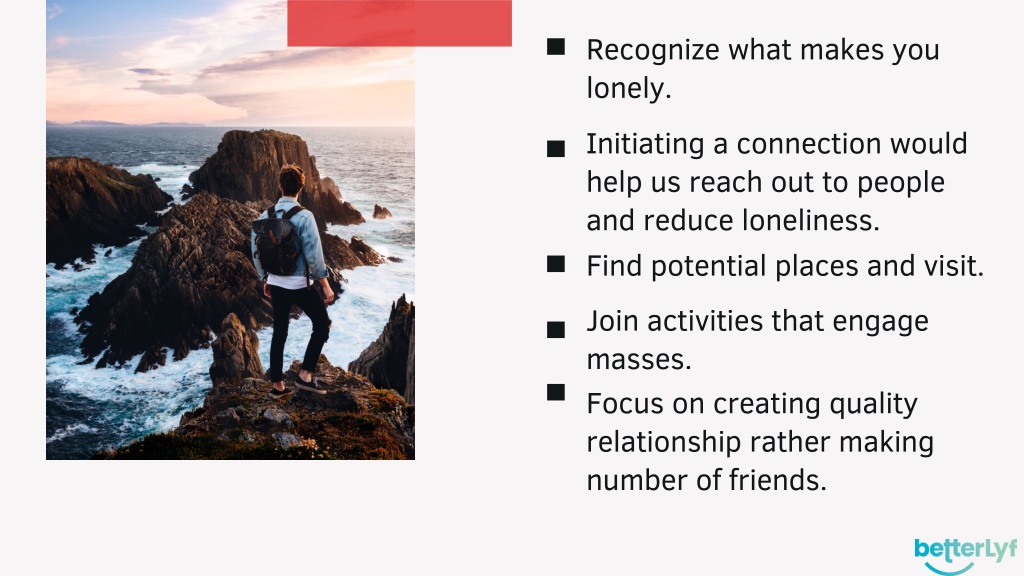 ■ Recognize what makes you lonely.

■ Initiating a connection would help us reach out to people and reduce loneliness.

■ Find potential places and visit.

■ Join activities that engage masses.

■ Focus on creating quality relationship rather making number of friends.

betterLyf